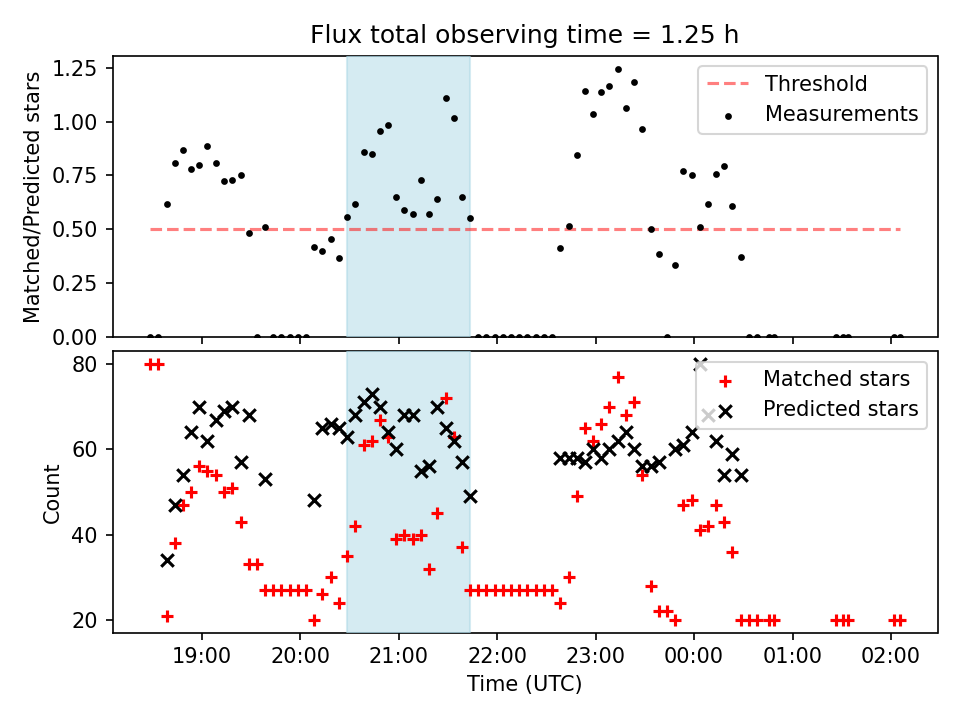 Flux total observing time = 1.25 h

Matched/Predicted stars

1.25
1.00
0.75
0.50
0.25
0.00

Threshold
Measurements

Count

80
60
40
20

Matched stars
Predicted stars

19:00
20:00
21:00
22:00
23:00
00:00
01:00
02:00

Time (UTC)